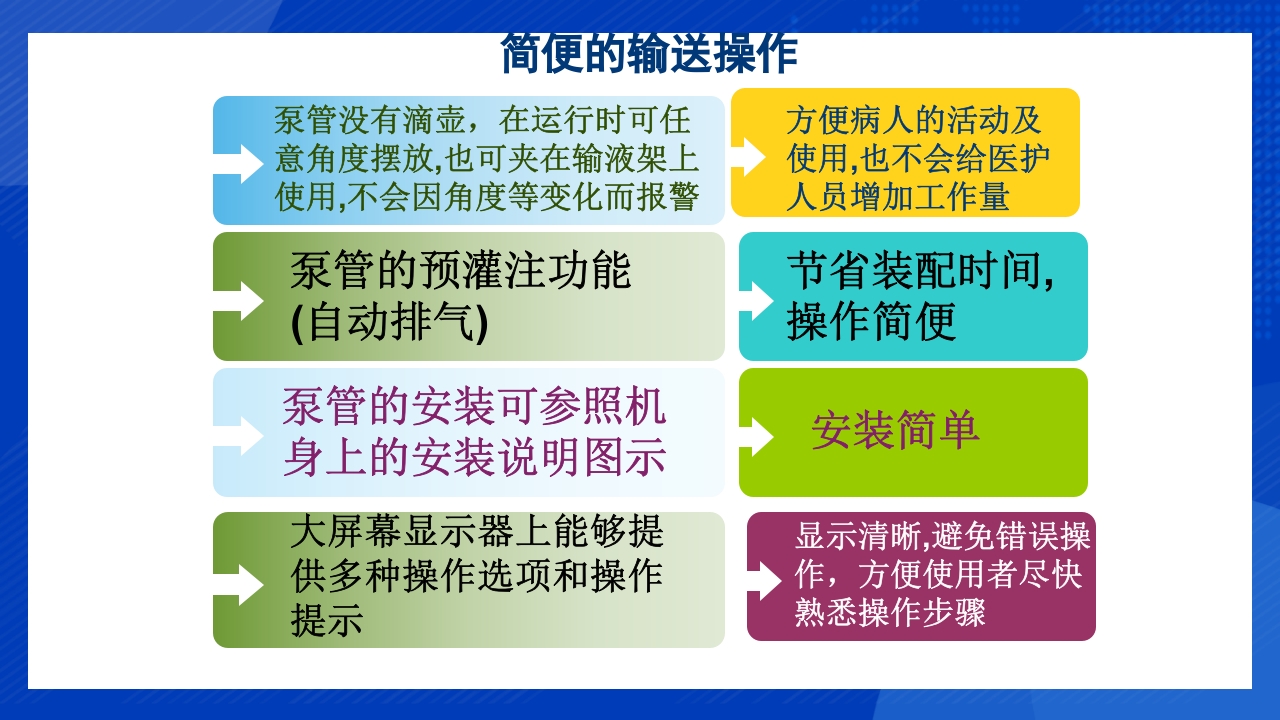 简便的输送操作

泵管没有滴壶，在运行时可任意角度摆放,也可夹在输液架上使用,不会因角度等变化而报警

方便病人的活动及使用,也不会给医护人员增加工作量

泵管的预灌注功能(自动排气)

节省装配时间,操作简便

泵管的安装可参照机身上的安装说明图示

安装简单

大屏幕显示器上能够提供多种操作选项和操作提示

显示清晰,避免错误操作，方便使用者尽快熟悉操作步骤